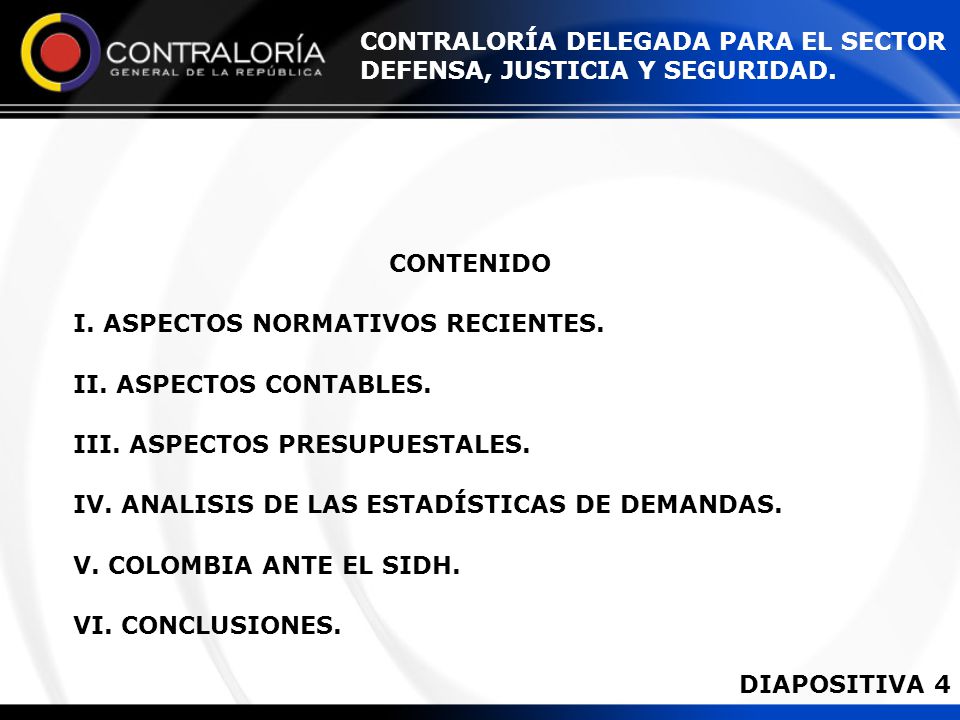 CONTRALORÍA
GENERAL DE LA REPÚBLICA

CONTRALORÍA DELEGADA PARA EL SECTOR DEFENSA, JUSTICIA Y SEGURIDAD.

CONTENIDO

I. ASPECTOS NORMATIVOS RECIENTES.

II. ASPECTOS CONTABLES.

III. ASPECTOS PRESUPUESTALES.

IV. ANALISIS DE LAS ESTADÍSTICAS DE DEMANDAS.

V. COLOMBIA ANTE EL SIDH.

VI. CONCLUSIONES.

DIAPOSITIVA 4